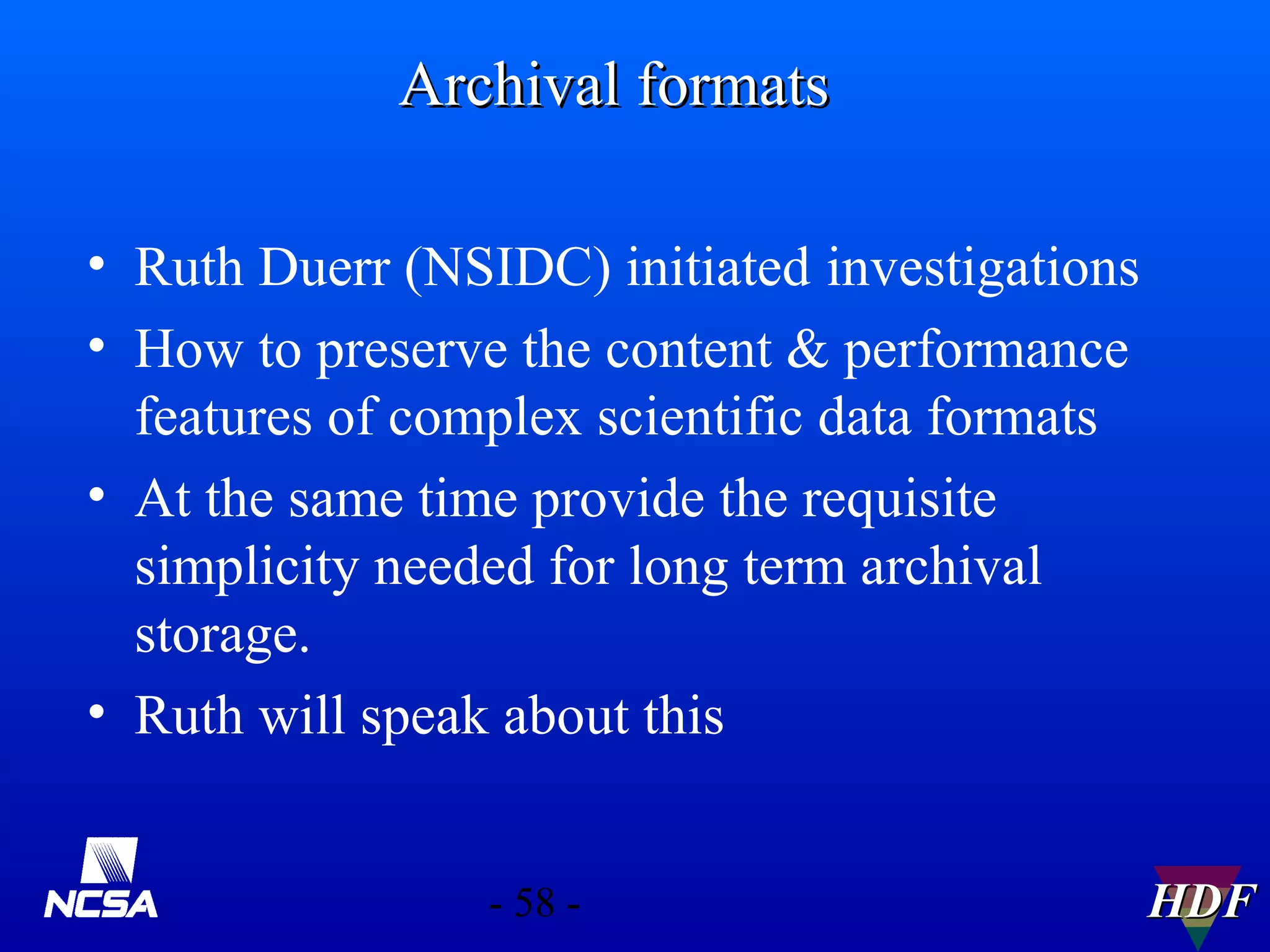 Archival formats

• Ruth Duerr (NSIDC) initiated investigations
• How to preserve the content & performance features of complex scientific data formats
• At the same time provide the requisite simplicity needed for long term archival storage.
• Ruth will speak about this

NCSA

- 58 -

HDF